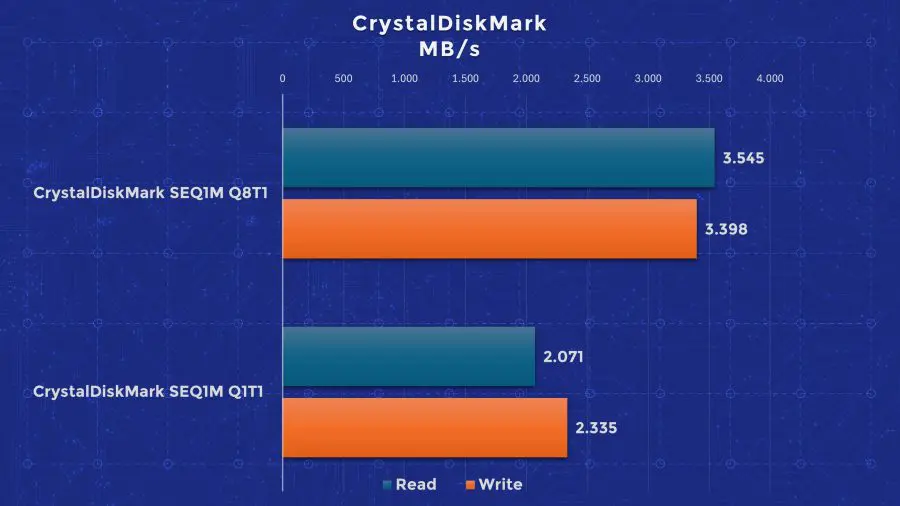 CrystalDiskMark
MB/s

0 500 1.000 1.500 2.000 2.500 3.000 3.500 4.000

CrystalDiskMark SEQ1M Q8T1

3.545

3.398

CrystalDiskMark SEQ1M Q1T1

2.071

2.335

Read Write